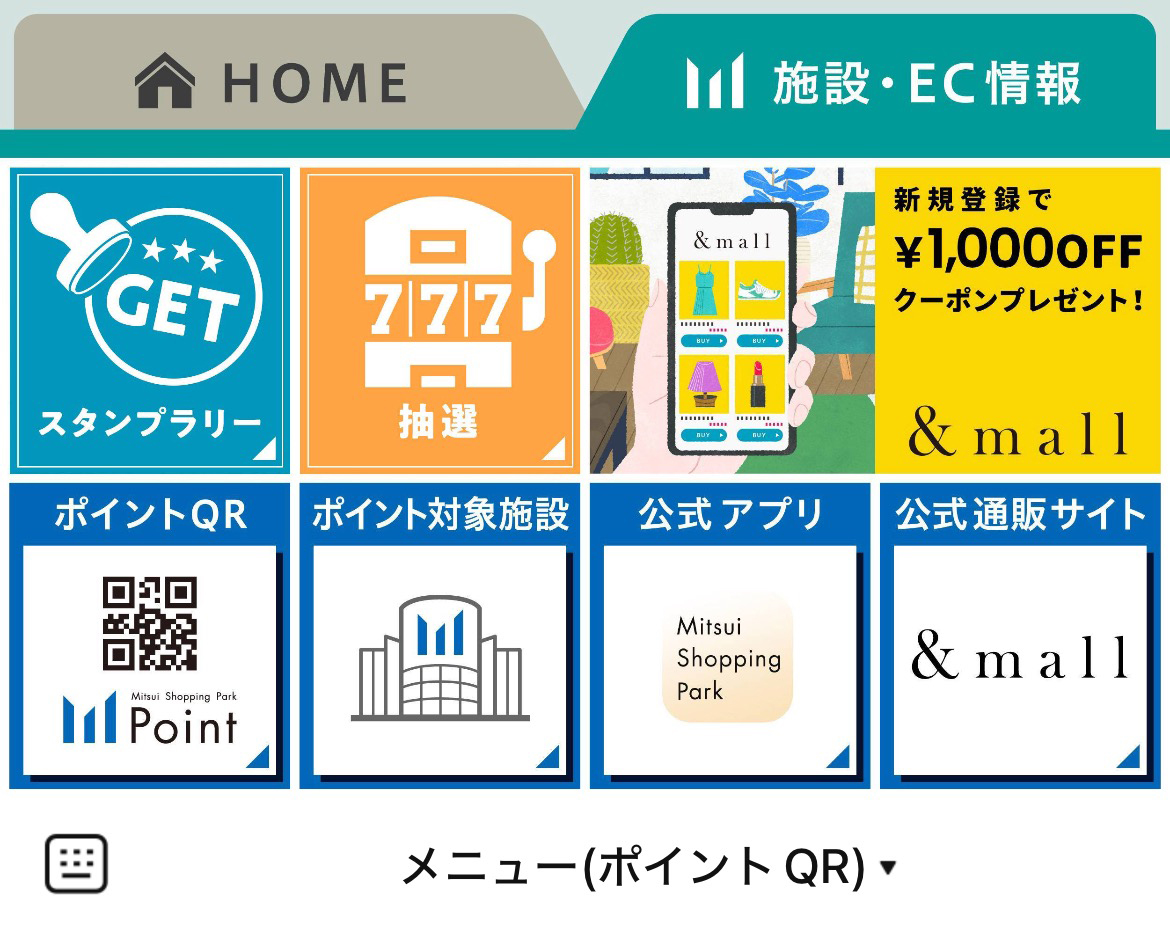 HOME

施設・EC情報

GET

スタンプラリー

777

抽選

&mall

BUY BUY BUY BUY

新規登録で
¥1,000OFF
クーポンプレゼント！

&mall

ポイントQR

Mitsui Shopping Park
Point

ポイント対象施設

公式 アプリ

Mitsui
Shopping
Park

公式通販サイト

&mall

メニュー(ポイント QR) ▾